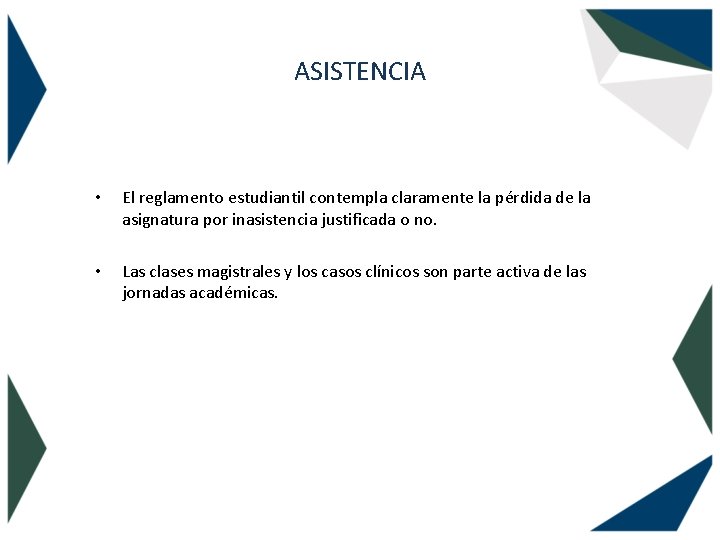 ASISTENCIA

• El reglamento estudiantil contempla claramente la pérdida de la asignatura por inasistencia justificada o no.

• Las clases magistrales y los casos clínicos son parte activa de las jornadas académicas.